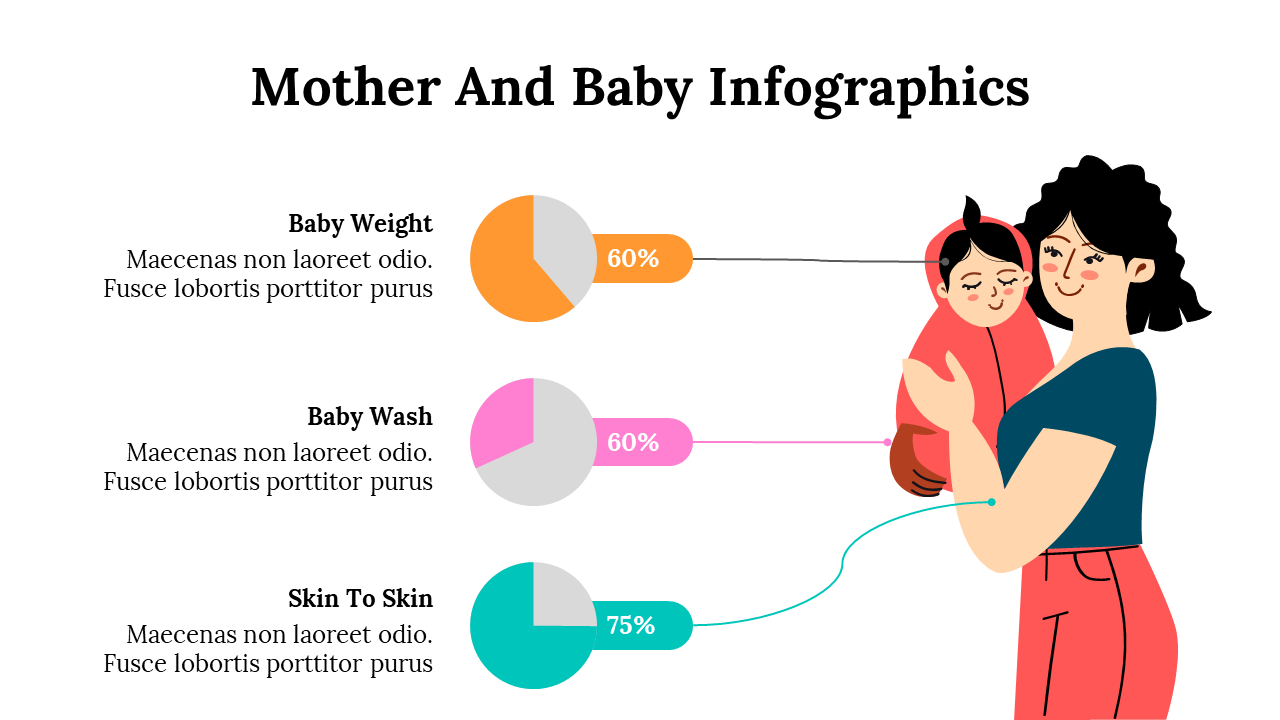 Mother And Baby Infographics

Baby Weight
Maecenas non laoreet odio. Fusce lobortis porttitor purus

60%

Baby Wash
Maecenas non laoreet odio. Fusce lobortis porttitor purus

60%

Skin To Skin
Maecenas non laoreet odio. Fusce lobortis porttitor purus

75%